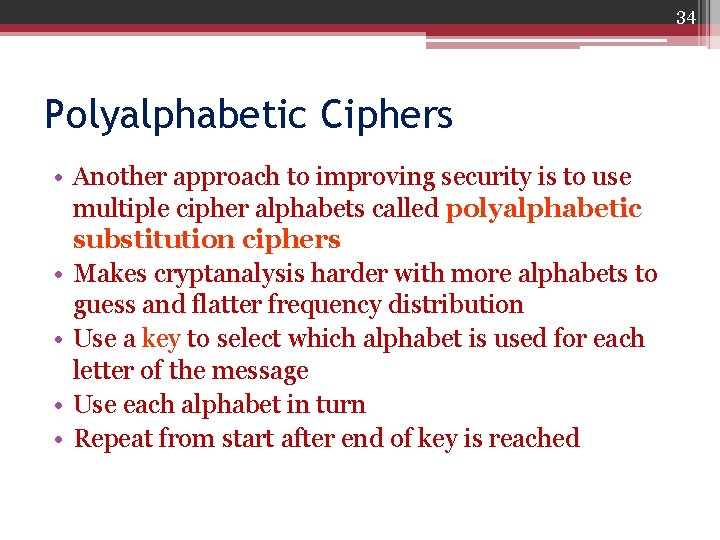 34

Polyalphabetic Ciphers

• Another approach to improving security is to use multiple cipher alphabets called polyalphabetic substitution ciphers
• Makes cryptanalysis harder with more alphabets to guess and flatter frequency distribution
• Use a key to select which alphabet is used for each letter of the message
• Use each alphabet in turn
• Repeat from start after end of key is reached